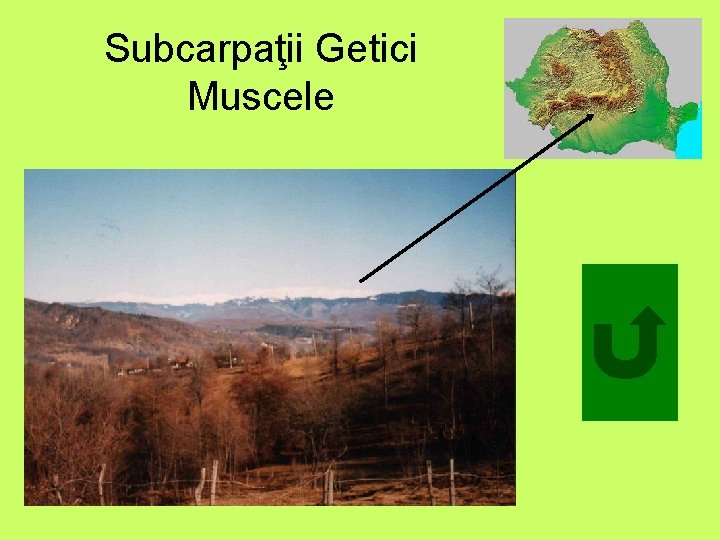 Subcarpaţii Getici
Muscele